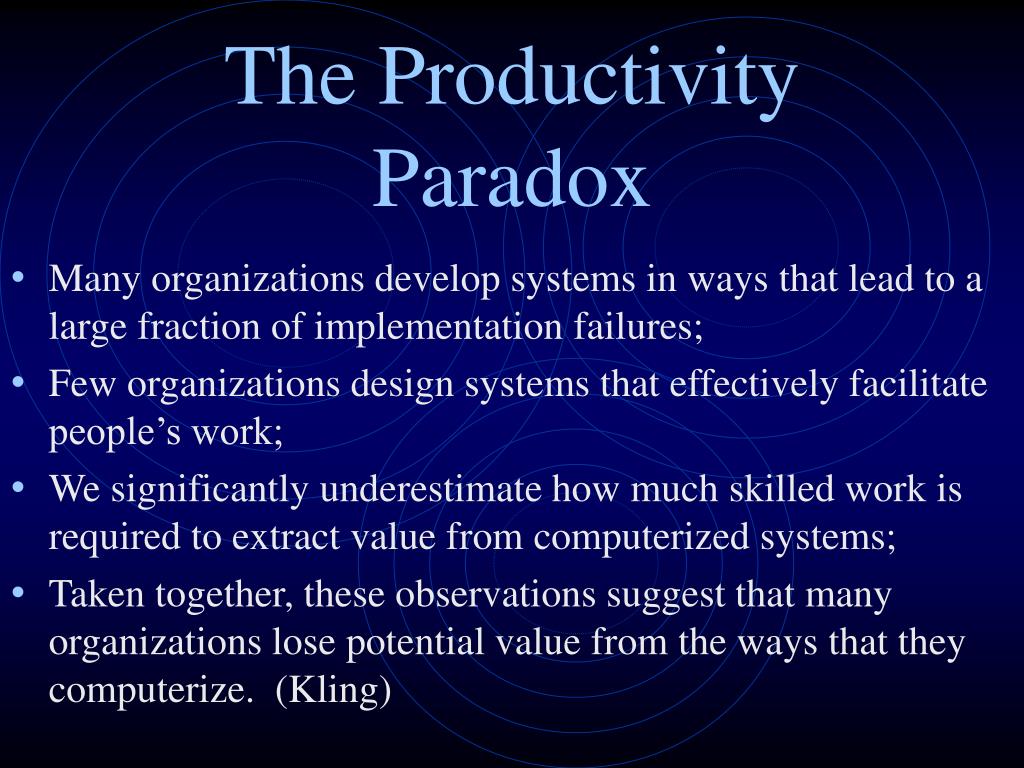 The Productivity Paradox

• Many organizations develop systems in ways that lead to a large fraction of implementation failures;
• Few organizations design systems that effectively facilitate people’s work;
• We significantly underestimate how much skilled work is required to extract value from computerized systems;
• Taken together, these observations suggest that many organizations lose potential value from the ways that they computerize. (Kling)